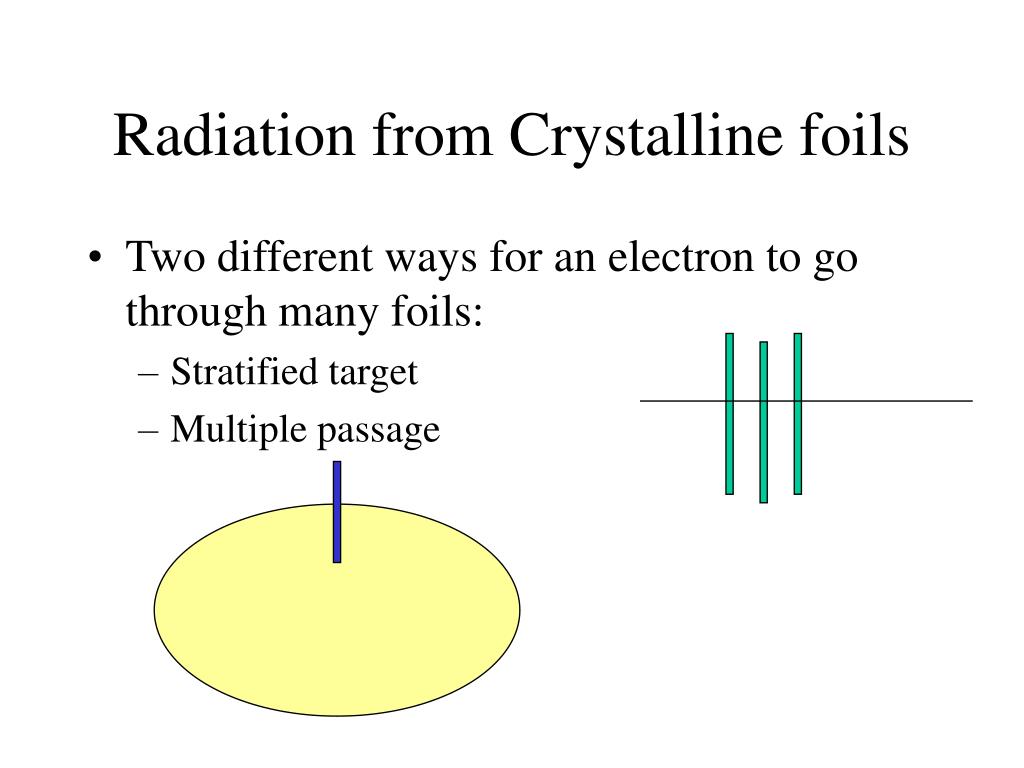 Radiation from Crystalline foils

• Two different ways for an electron to go through many foils:
– Stratified target
– Multiple passage